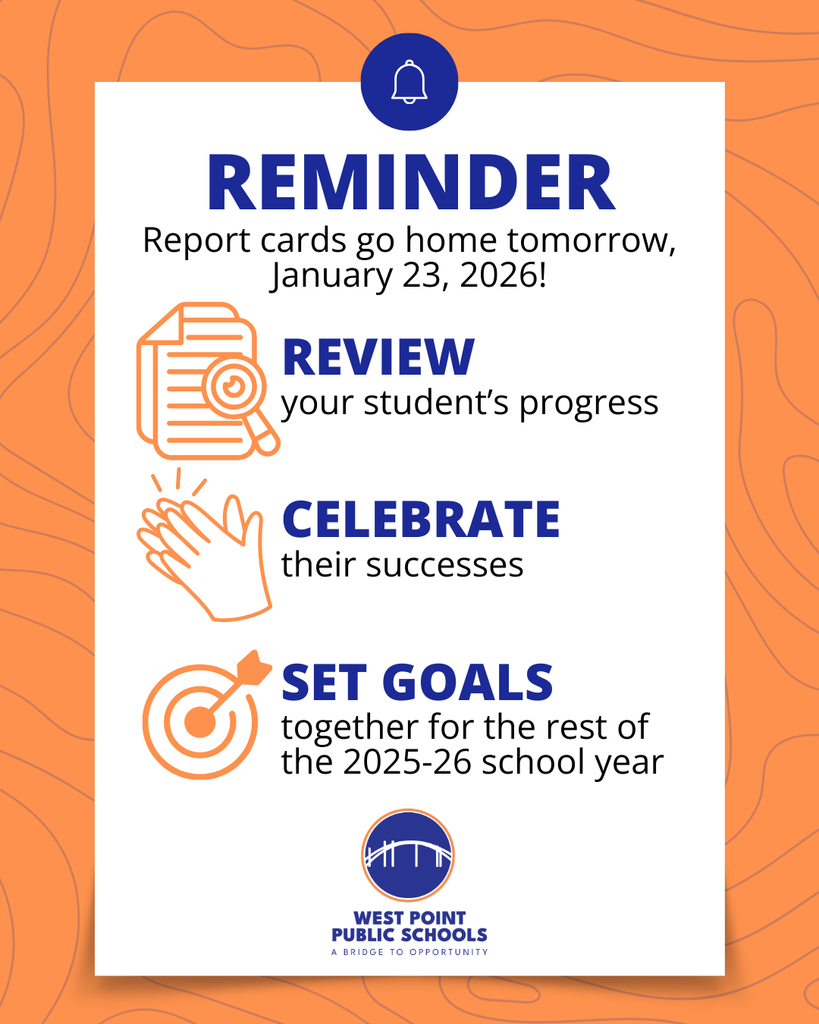 REMINDER

Report cards go home tomorrow, January 23, 2026!

REVIEW
your student's progress

CELEBRATE
their successes

SET GOALS
together for the rest of the 2025-26 school year

WEST POINT
PUBLIC SCHOOLS
A BRIDGE TO OPPORTUNITY